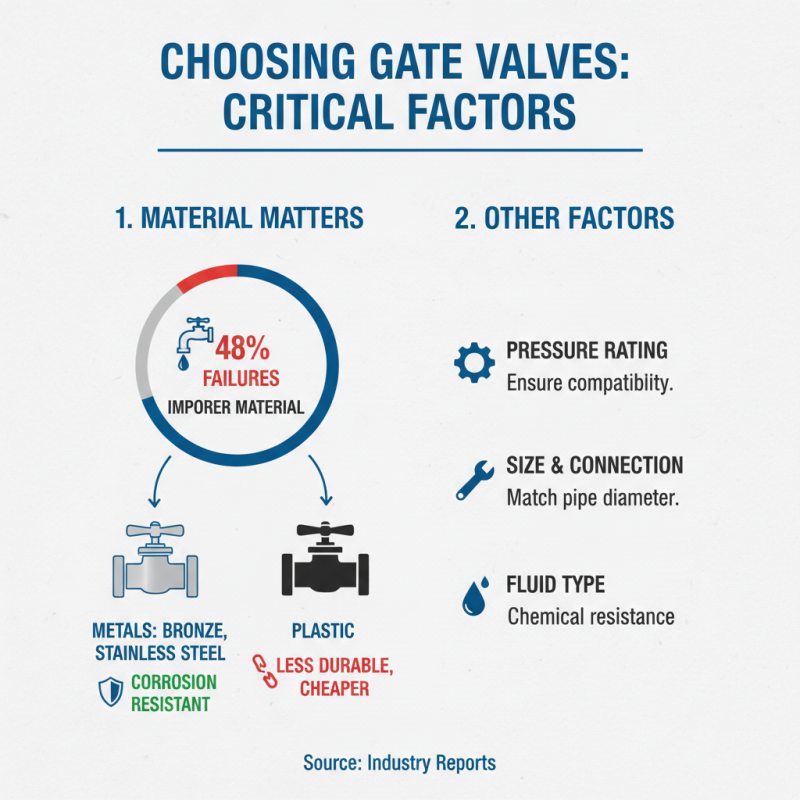 CHOOSING GATE VALVES: CRITICAL FACTORS

1. MATERIAL MATTERS

48%
FAILURES
IMPORER MATERIAL

METALS: BRONZE, STAINLESS STEEL

CORROSION RESISTANT

PLASTIC

LESS DURABLE, CHEAPER

2. OTHER FACTORS

PRESSURE RATING
Ensure compatiblity.

SIZE & CONNECTION
Match pipe diameter.

FLUID TYPE
Chemical resistance

Source: Industry Reports